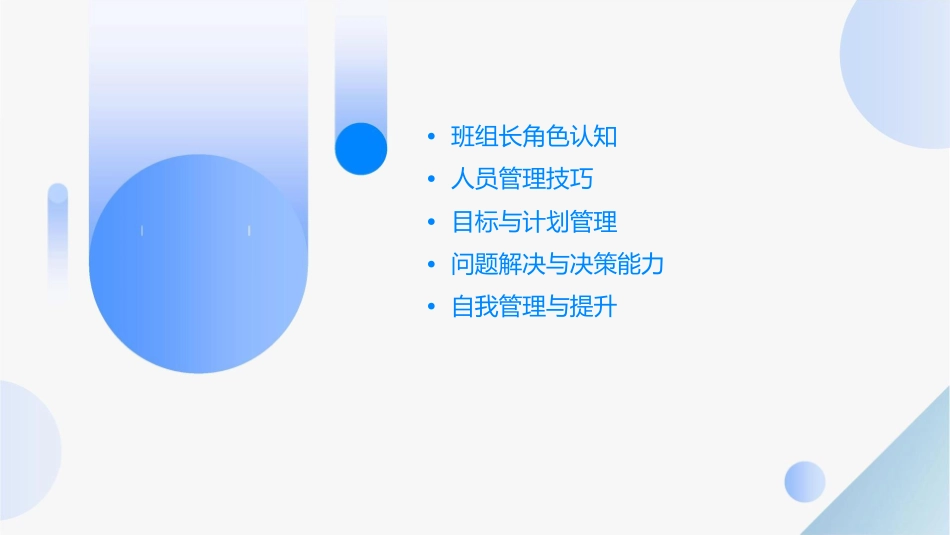 • 班组长角色认知
• 人员管理技巧
• 目标与计划管理
• 问题解决与决策能力
• 自我管理与提升